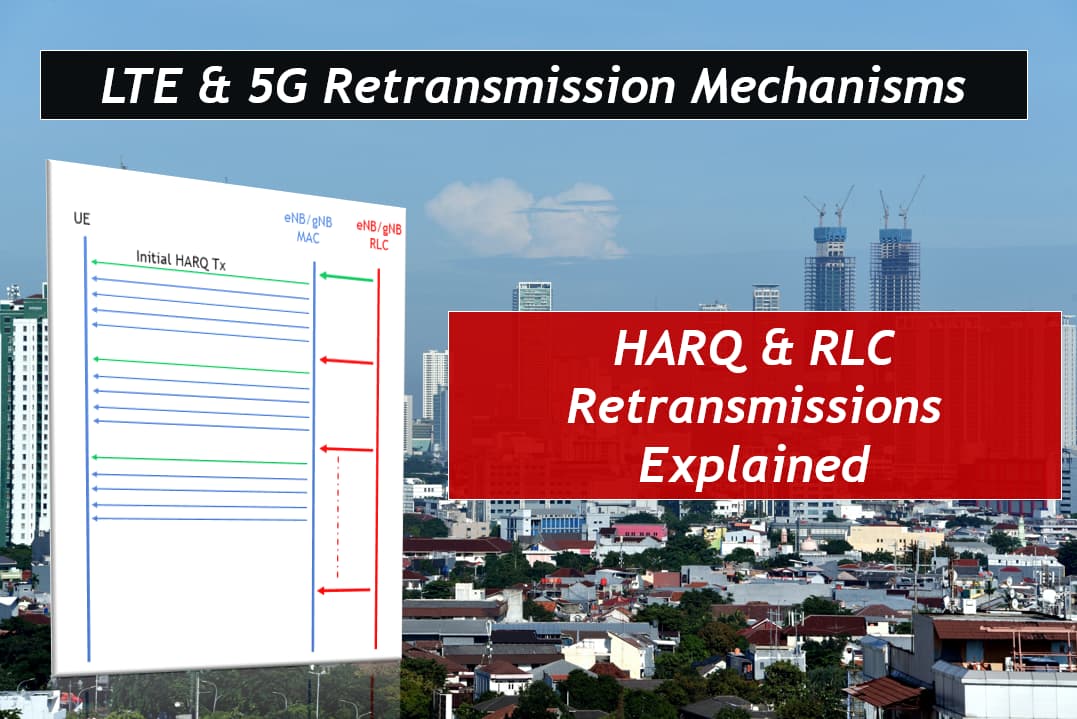 LTE & 5G Retransmission Mechanisms

UE

eNB/gNB MAC

eNB/gNB RLC

Initial HARQ Tx

HARQ & RLC Retransmissions Explained